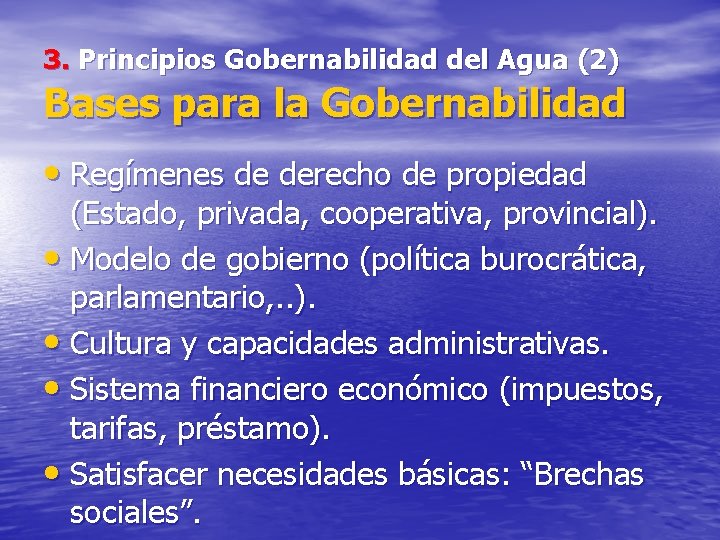 3. Principios Gobernabilidad del Agua (2)
Bases para la Gobernabilidad

• Regímenes de derecho de propiedad (Estado, privada, cooperativa, provincial).
• Modelo de gobierno (política burocrática, parlamentario,..).
• Cultura y capacidades administrativas.
• Sistema financiero económico (impuestos, tarifas, préstamo).
• Satisfacer necesidades básicas: “Brechas sociales”.